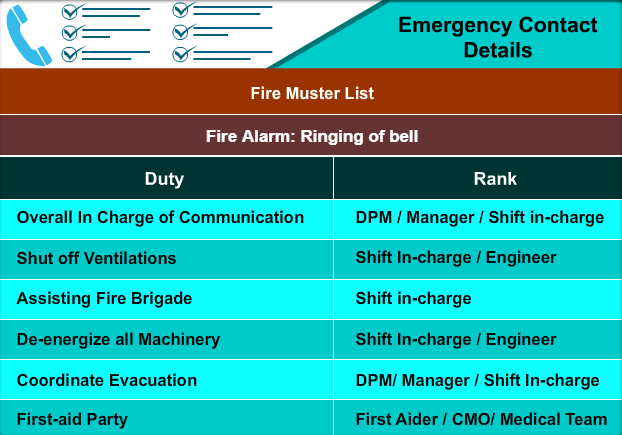 Emergency Contact Details

Fire Muster List

Fire Alarm: Ringing of bell

| Duty | Rank |
|---|---|
| Overall In Charge of Communication | DPM / Manager / Shift in-charge |
| Shut off Ventilations | Shift In-charge / Engineer |
| Assisting Fire Brigade | Shift in-charge |
| De-energize all Machinery | Shift In-charge / Engineer |
| Coordinate Evacuation | DPM/ Manager / Shift In-charge |
| First-aid Party | First Aider / CMO/ Medical Team |